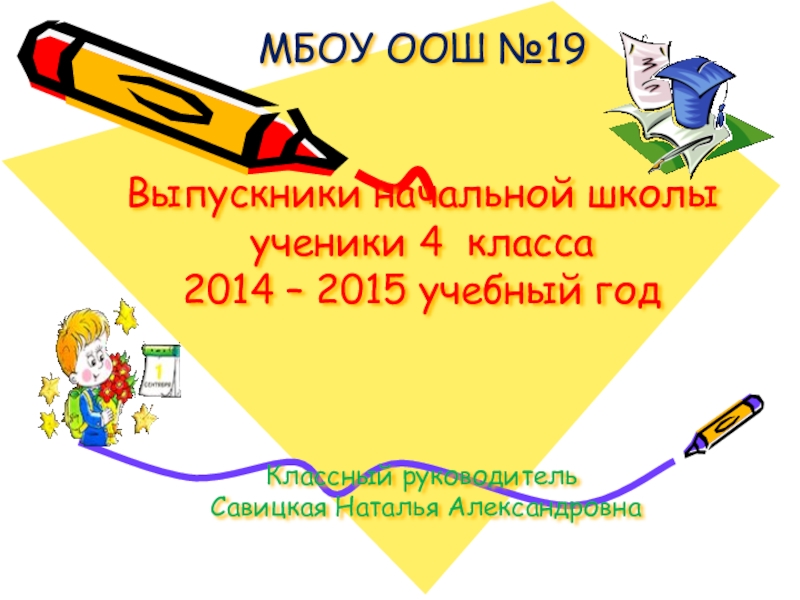 МБОУ ООШ №19

Выпускники начальной школы
ученики 4 класса
2014 – 2015 учебный год

1
СЕНТЯБРЯ

Классный руководитель
Савицкая Наталья Александровна